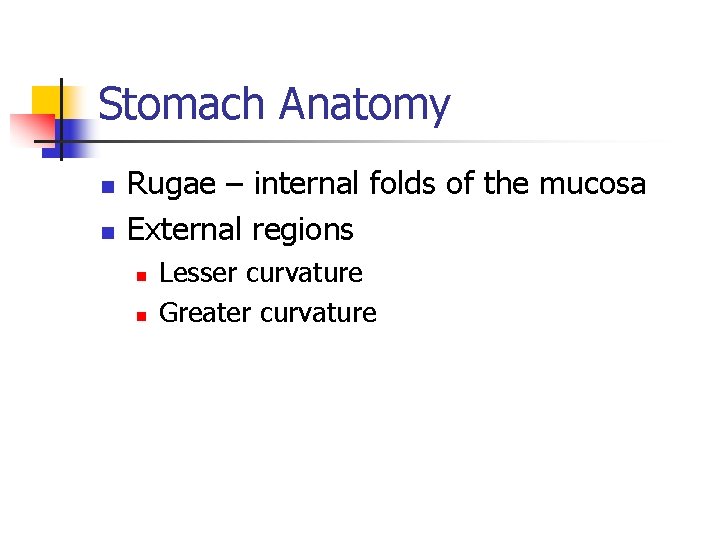 Stomach Anatomy

- Rugae – internal folds of the mucosa
- External regions
  - Lesser curvature
  - Greater curvature